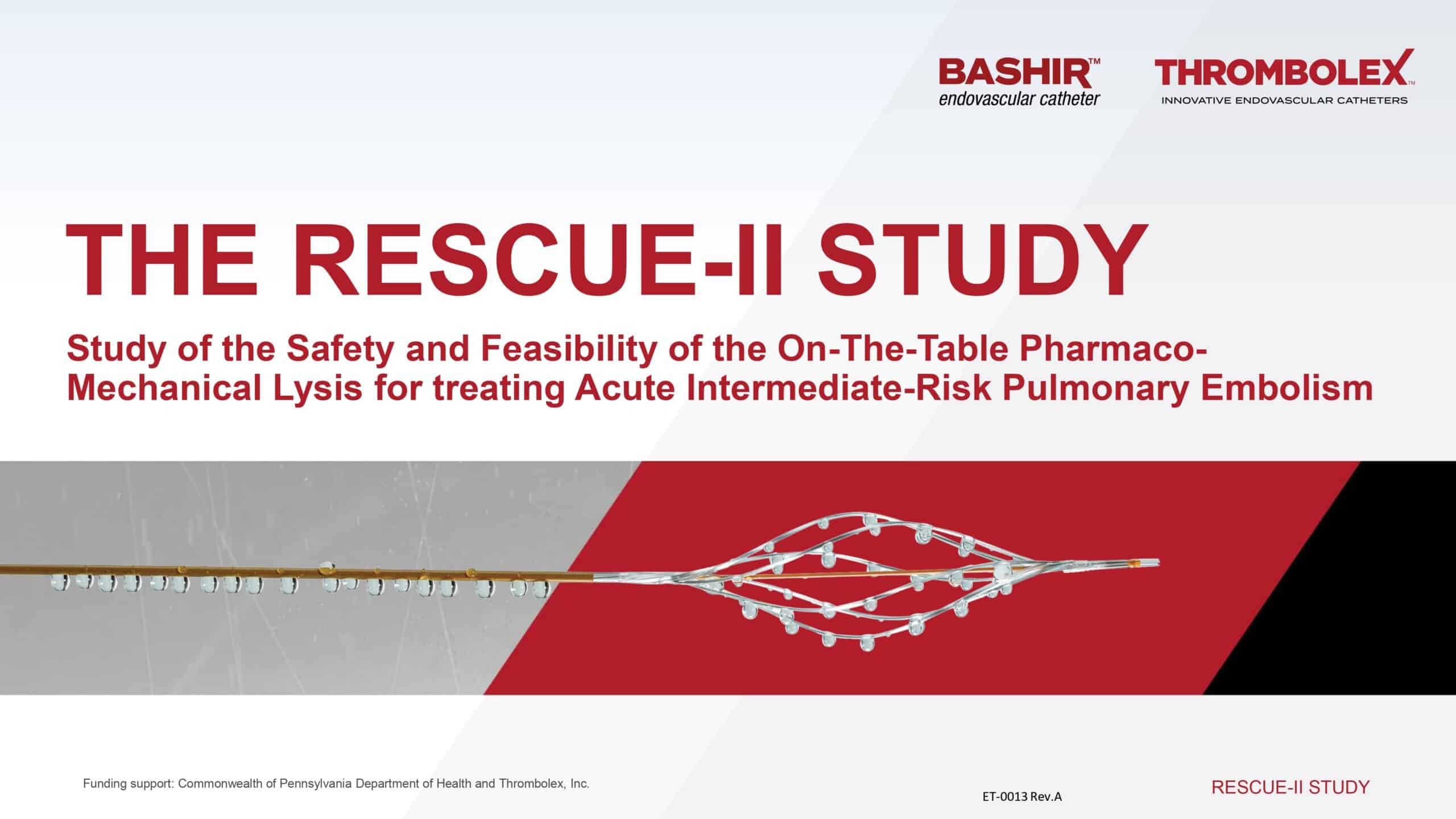 BASHIR™
endovascular catheter

THROMBOLEX™
INNOVATIVE ENDOVASCULAR CATHETERS

THE RESCUE-II STUDY

Study of the Safety and Feasibility of the On-The-Table Pharmaco-Mechanical Lysis for treating Acute Intermediate-Risk Pulmonary Embolism

Funding support: Commonwealth of Pennsylvania Department of Health and Thrombolex, Inc.

ET-0013 Rev.A

RESCUE-II STUDY